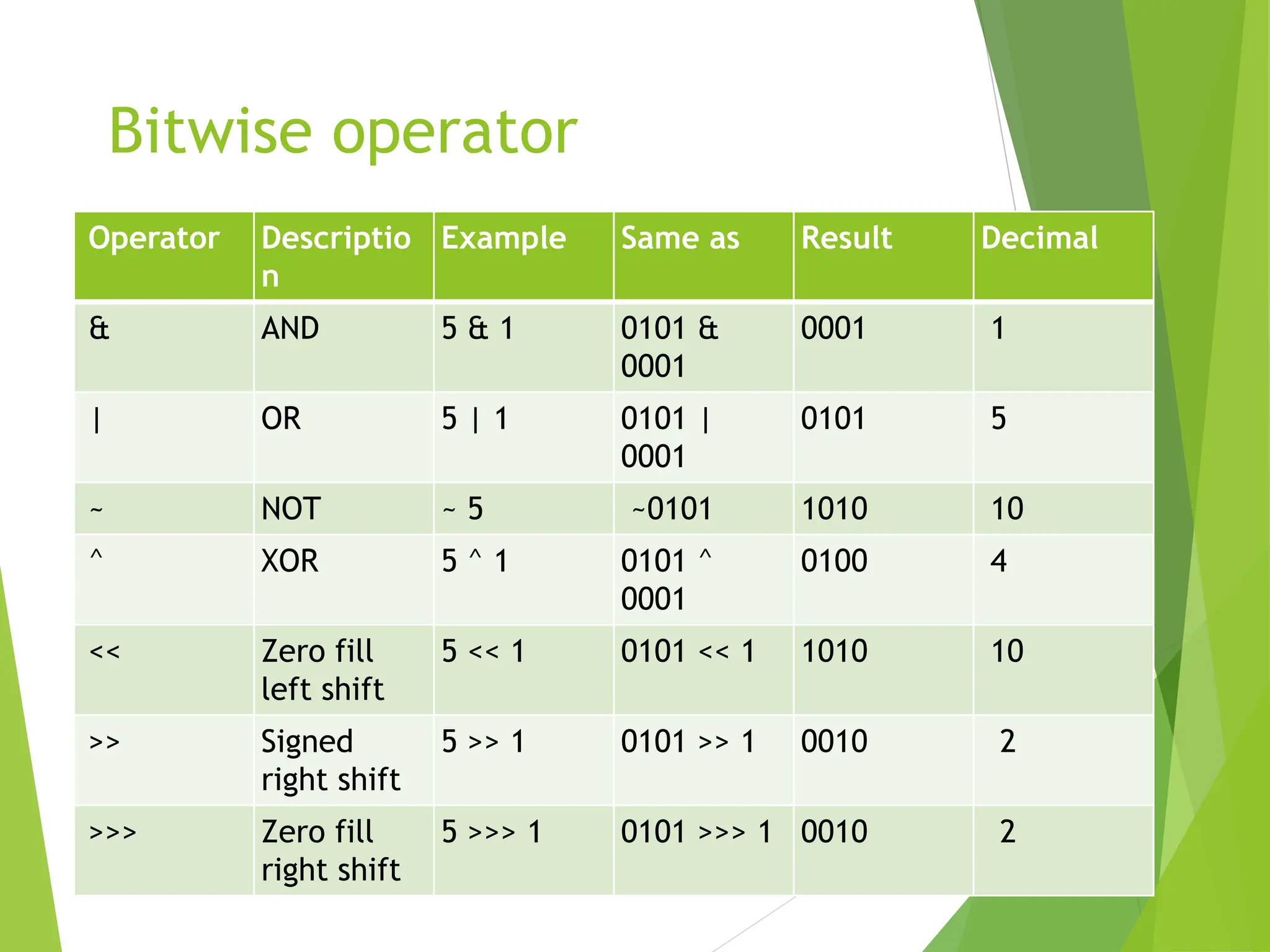 Bitwise operator

| Operator | Description | Example | Same as | Result | Decimal |
|---|---|---|---|---|---|
| & | AND | 5 & 1 | 0101 & 0001 | 0001 | 1 |
| \| | OR | 5 \| 1 | 0101 \| 0001 | 0101 | 5 |
| ~ | NOT | ~ 5 | ~0101 | 1010 | 10 |
| ^ | XOR | 5 ^ 1 | 0101 ^ 0001 | 0100 | 4 |
| << | Zero fill left shift | 5 << 1 | 0101 << 1 | 1010 | 10 |
| >> | Signed right shift | 5 >> 1 | 0101 >> 1 | 0010 | 2 |
| >>> | Zero fill right shift | 5 >>> 1 | 0101 >>> 1 | 0010 | 2 |